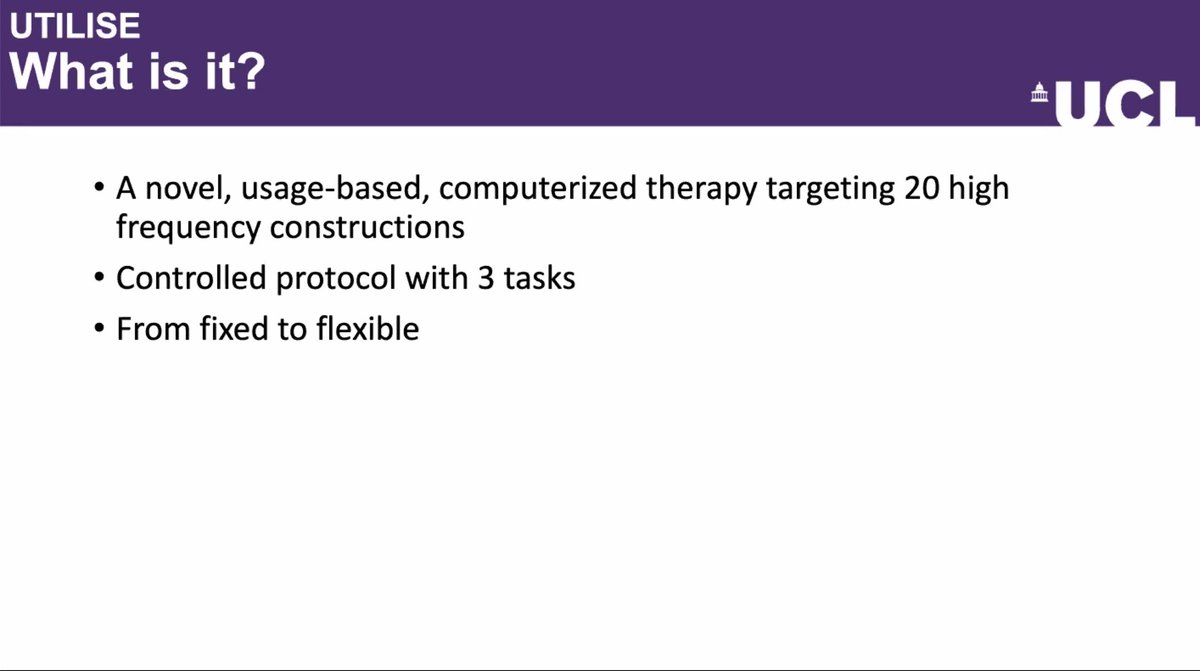 UTILISE
What is it?

UCL

• A novel, usage-based, computerized therapy targeting 20 high frequency constructions
• Controlled protocol with 3 tasks
• From fixed to flexible